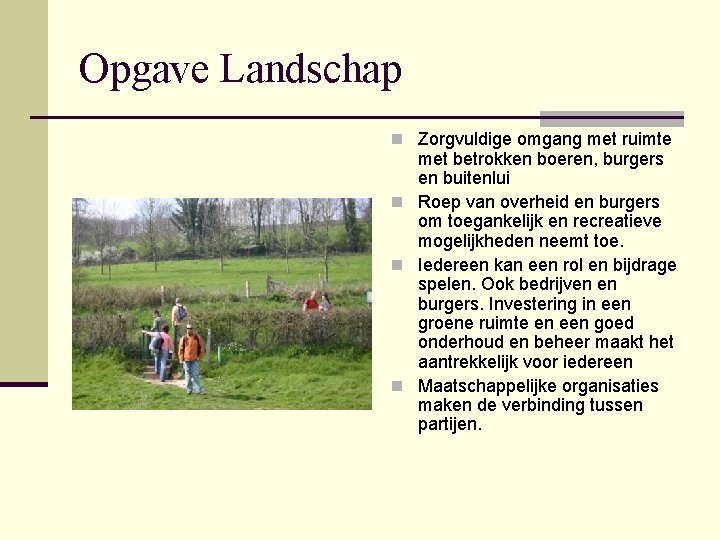 Opgave Landschap

- Zorgvuldige omgang met ruimte met betrokken boeren, burgers en buitenlui
- Roep van overheid en burgers om toegankelijk en recreatieve mogelijkheden neemt toe.
- Iedereen kan een rol en bijdrage spelen. Ook bedrijven en burgers. Investering in een groene ruimte en een goed onderhoud en beheer maakt het aantrekkelijk voor iedereen
- Maatschappelijke organisaties maken de verbinding tussen partijen.